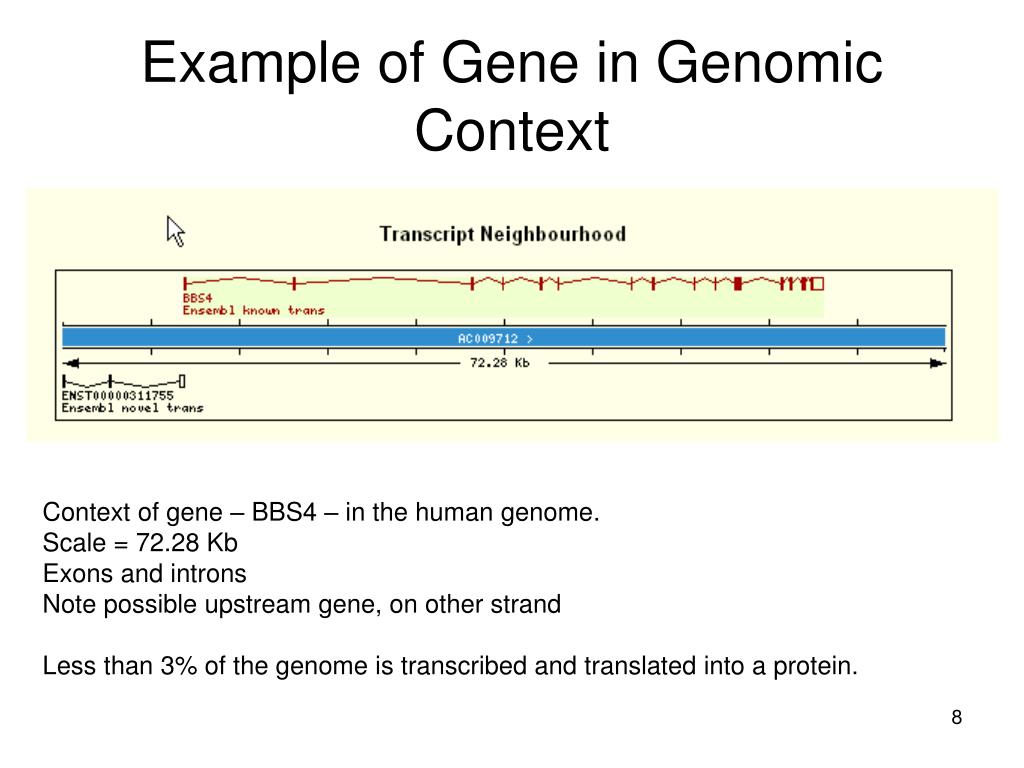 Example of Gene in Genomic Context

Transcript Neighbourhood

BBS4
Ensembl known trans

AC009712 >

72.28 Kb

ENST00000311755
Ensembl novel trans

Context of gene – BBS4 – in the human genome.
Scale = 72.28 Kb
Exons and introns
Note possible upstream gene, on other strand

Less than 3% of the genome is transcribed and translated into a protein.

8